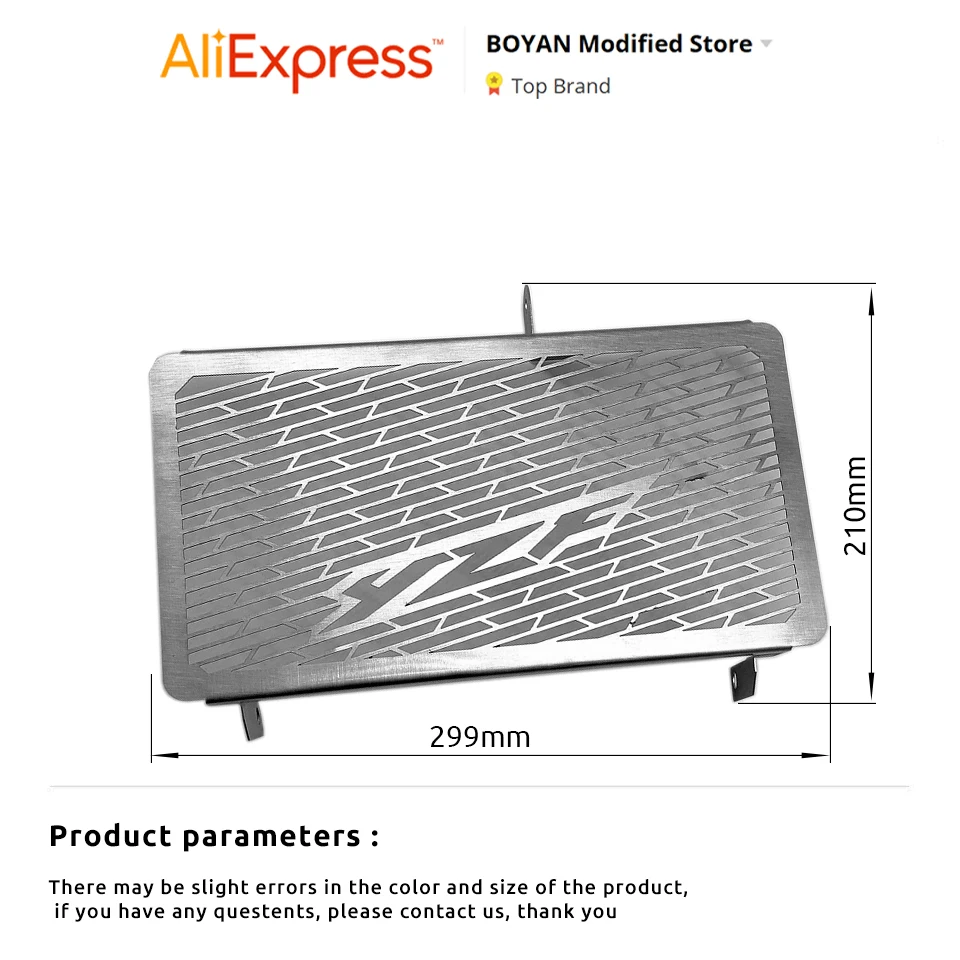 AliExpress™

BOYAN Modified Store

Top Brand

YZF

210mm

299mm

Product parameters :

There may be slight errors in the color and size of the product, if you have any questents, please contact us, thank you